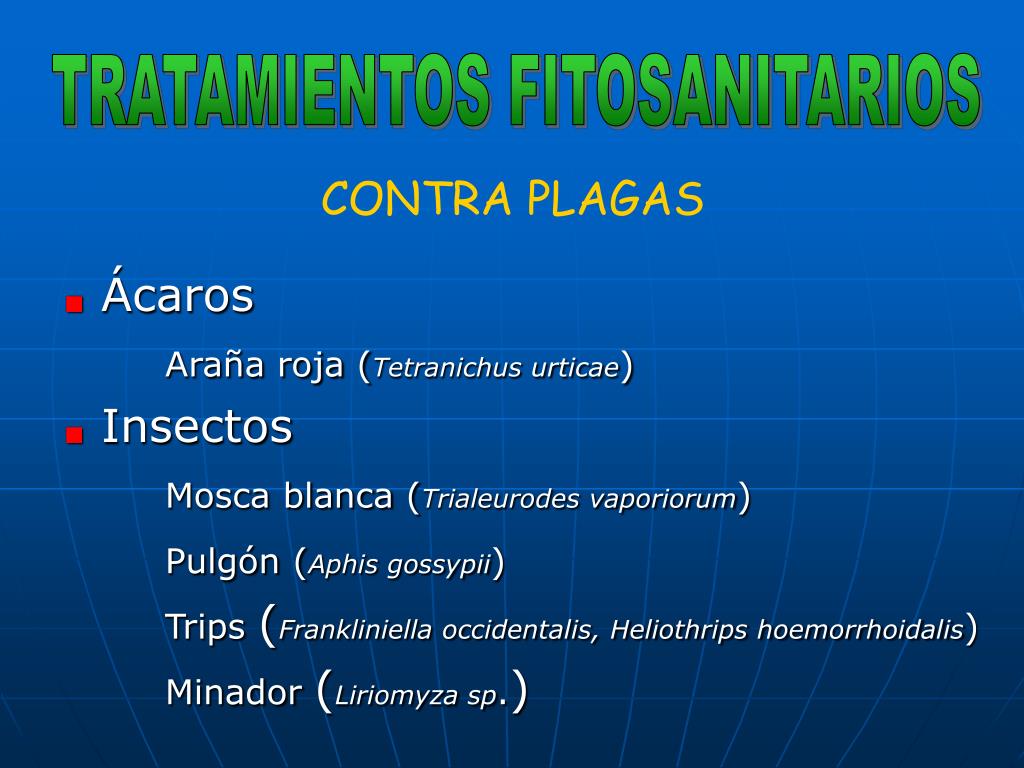 TRATAMIENTOS FITOSANITARIOS

CONTRA PLAGAS

Ácaros

Araña roja (Tetranichus urticae)

Insectos

Mosca blanca (Trialeurodes vaporiorum)

Pulgón (Aphis gossypii)

Trips (Frankliniella occidentalis, Heliothrips hoemorrhoidalis)

Minador (Liriomyza sp.)